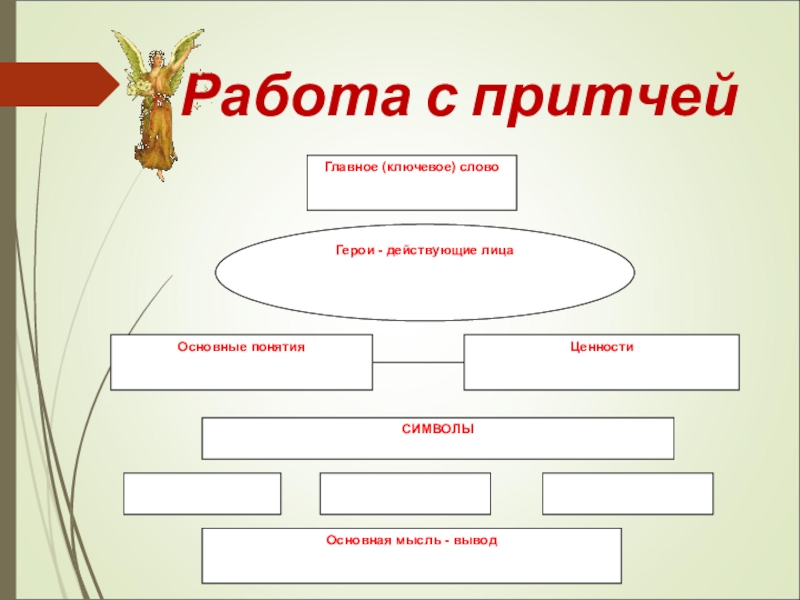 Работа с притчей

Главное (ключевое) слово

Герои - действующие лица

Основные понятия

Ценности

СИМВОЛЫ

Основная мысль - вывод